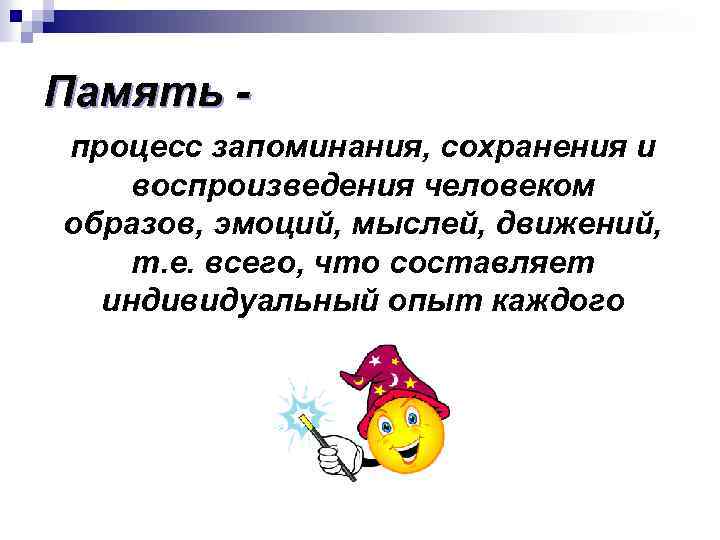 Память -

процесс запоминания, сохранения и воспроизведения человеком образов, эмоций, мыслей, движений, т.е. всего, что составляет индивидуальный опыт каждого